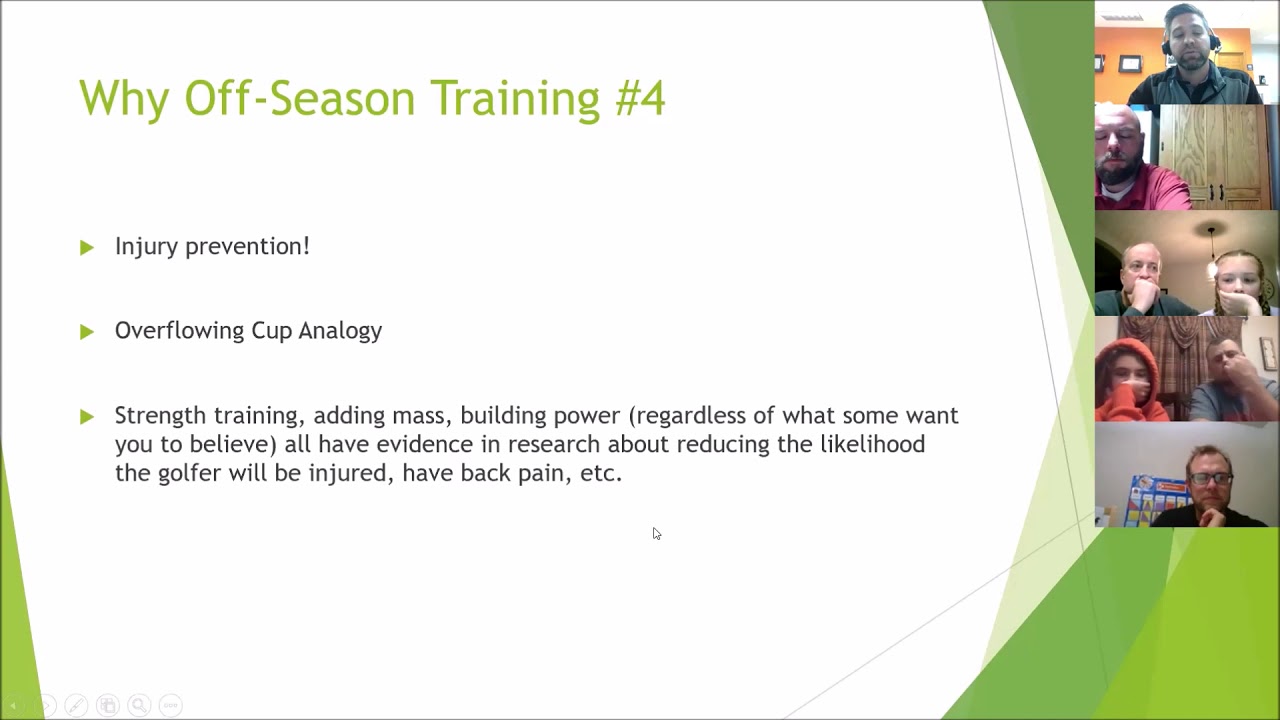 Why Off-Season Training #4

Injury prevention!

Overflowing Cup Analogy

Strength training, adding mass, building power (regardless of what some want you to believe) all have evidence in research about reducing the likelihood the golfer will be injured, have back pain, etc.